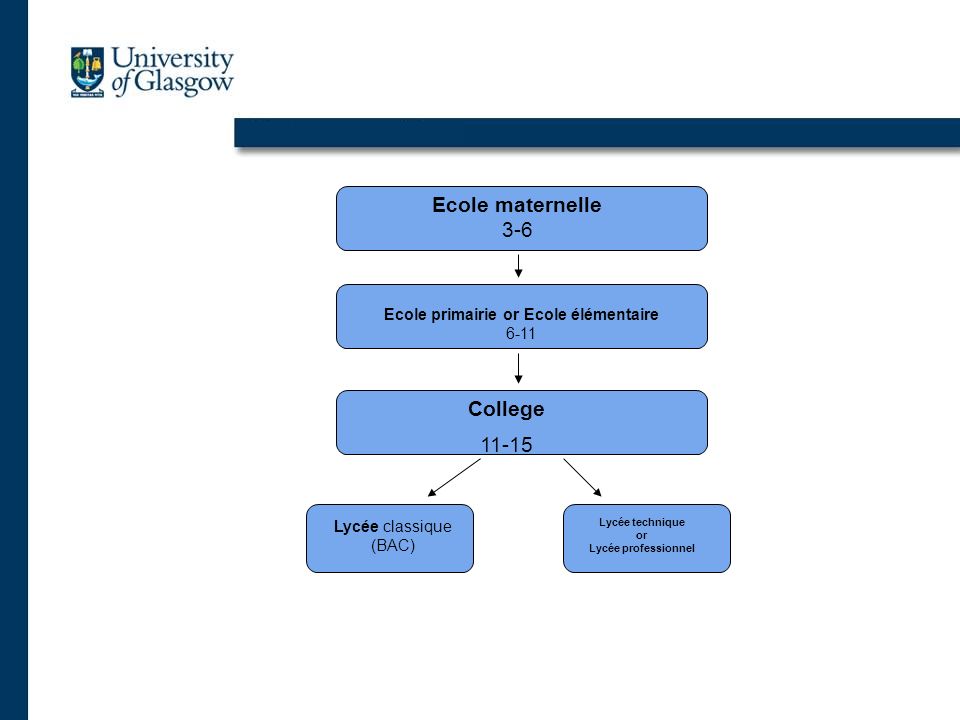 University of Glasgow

Ecole maternelle
3-6

Ecole primairie or Ecole élémentaire
6-11

College
11-15

Lycée classique
(BAC)

Lycée technique
or
Lycée professionnel